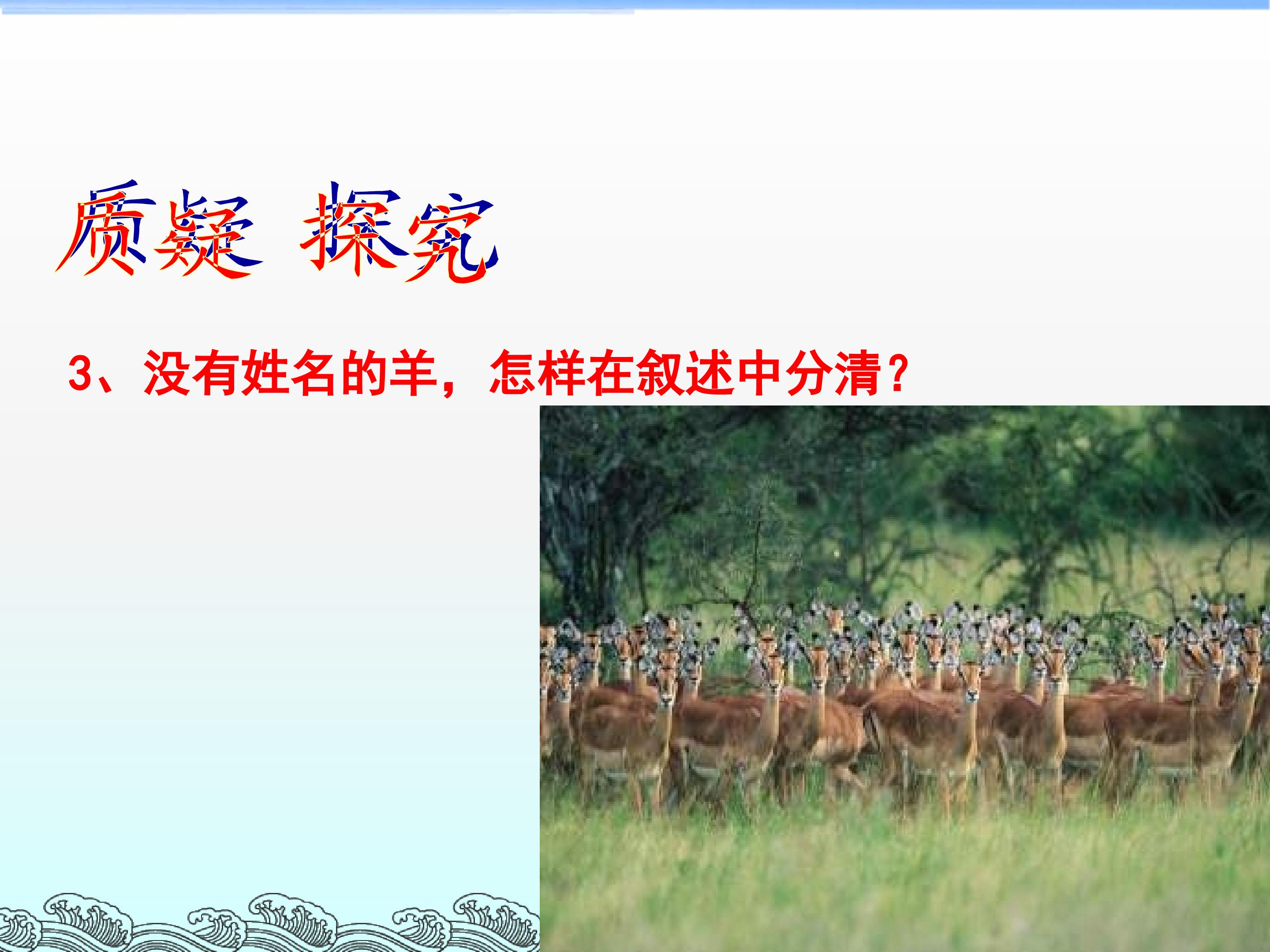 质疑 探究

3、没有姓名的羊，怎样在叙述中分清？